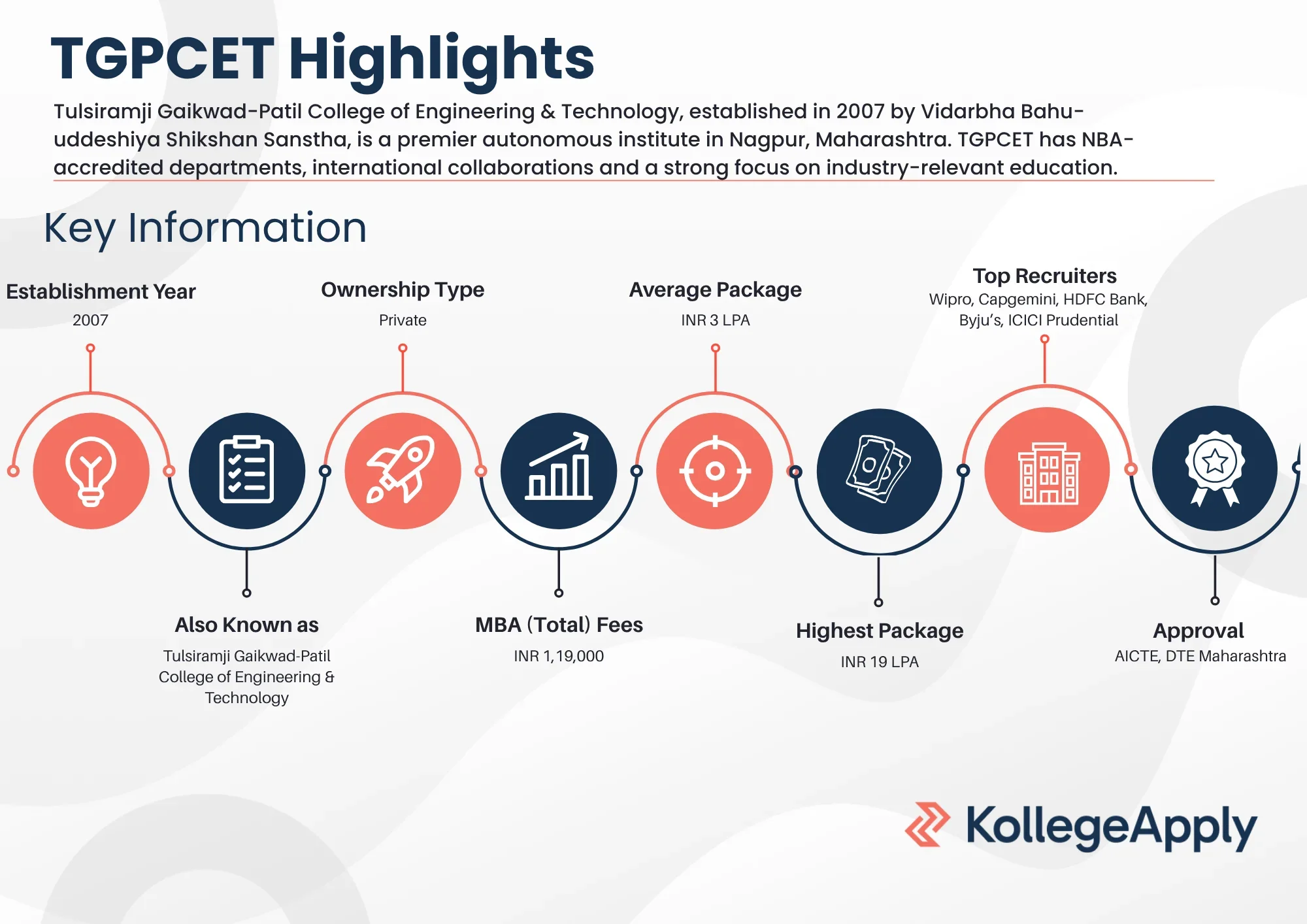 TGPCET Highlights

Tulsiramji Gaikwad-Patil College of Engineering & Technology, established in 2007 by Vidarbha Bahu-uddeshiya Shikshan Sanstha, is a premier autonomous institute in Nagpur, Maharashtra. TGPCET has NBA-accredited departments, international collaborations and a strong focus on industry-relevant education.

Key Information

Establishment Year
2007

Ownership Type
Private

Average Package
INR 3 LPA

Top Recruiters
Wipro, Capgemini, HDFC Bank, Byju's, ICICI Prudential

Also Known as
Tulsiramji Gaikwad-Patil College of Engineering & Technology

MBA (Total) Fees
INR 1,19,000

Highest Package
INR 19 LPA

Approval
AICTE, DTE Maharashtra

KollegeApply